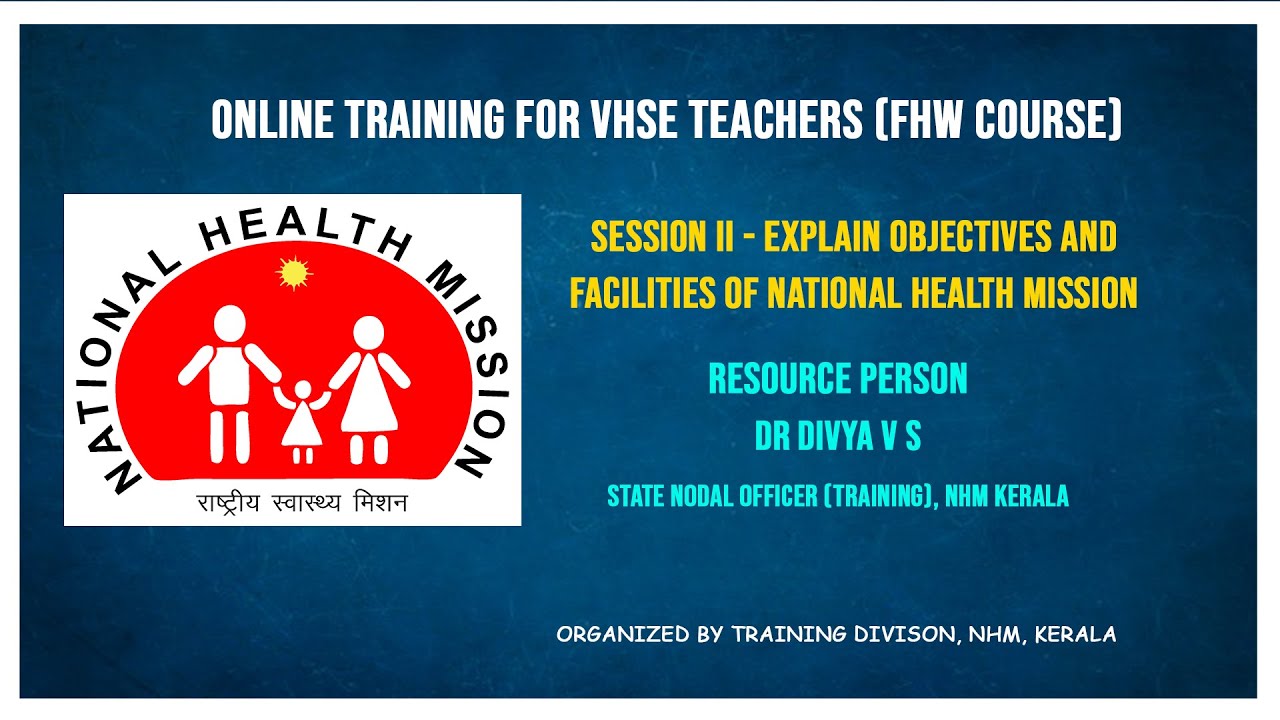 ONLINE TRAINING FOR VHSE TEACHERS (FHW COURSE)

NATIONAL HEALTH MISSION

राष्ट्रीय स्वास्थ्य मिशन

SESSION II - EXPLAIN OBJECTIVES AND FACILITIES OF NATIONAL HEALTH MISSION

RESOURCE PERSON

DR DIVYA V S

STATE NODAL OFFICER (TRAINING), NHM KERALA

ORGANIZED BY TRAINING DIVISON, NHM, KERALA